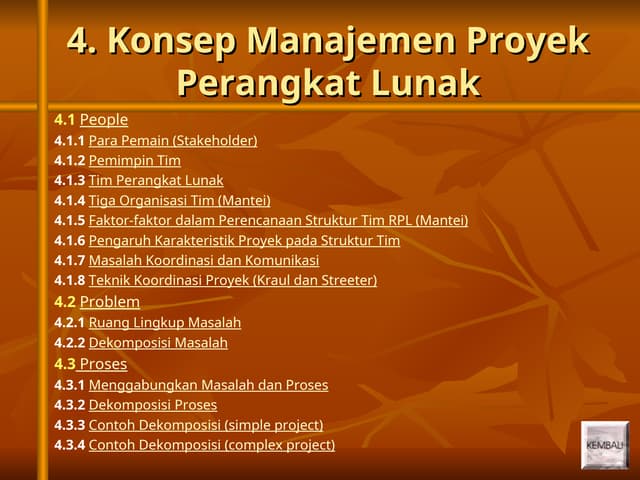 4. Konsep Manajemen Proyek Perangkat Lunak

4.1 People
4.1.1 Para Pemain (Stakeholder)
4.1.2 Pemimpin Tim
4.1.3 Tim Perangkat Lunak
4.1.4 Tiga Organisasi Tim (Mantei)
4.1.5 Faktor-faktor dalam Perencanaan Struktur Tim RPL (Mantei)
4.1.6 Pengaruh Karakteristik Proyek pada Struktur Tim
4.1.7 Masalah Koordinasi dan Komunikasi
4.1.8 Teknik Koordinasi Proyek (Kraul dan Streeter)
4.2 Problem
4.2.1 Ruang Lingkup Masalah
4.2.2 Dekomposisi Masalah
4.3 Proses
4.3.1 Menggabungkan Masalah dan Proses
4.3.2 Dekomposisi Proses
4.3.3 Contoh Dekomposisi (simple project)
4.3.4 Contoh Dekomposisi (complex project)

KEMBALI